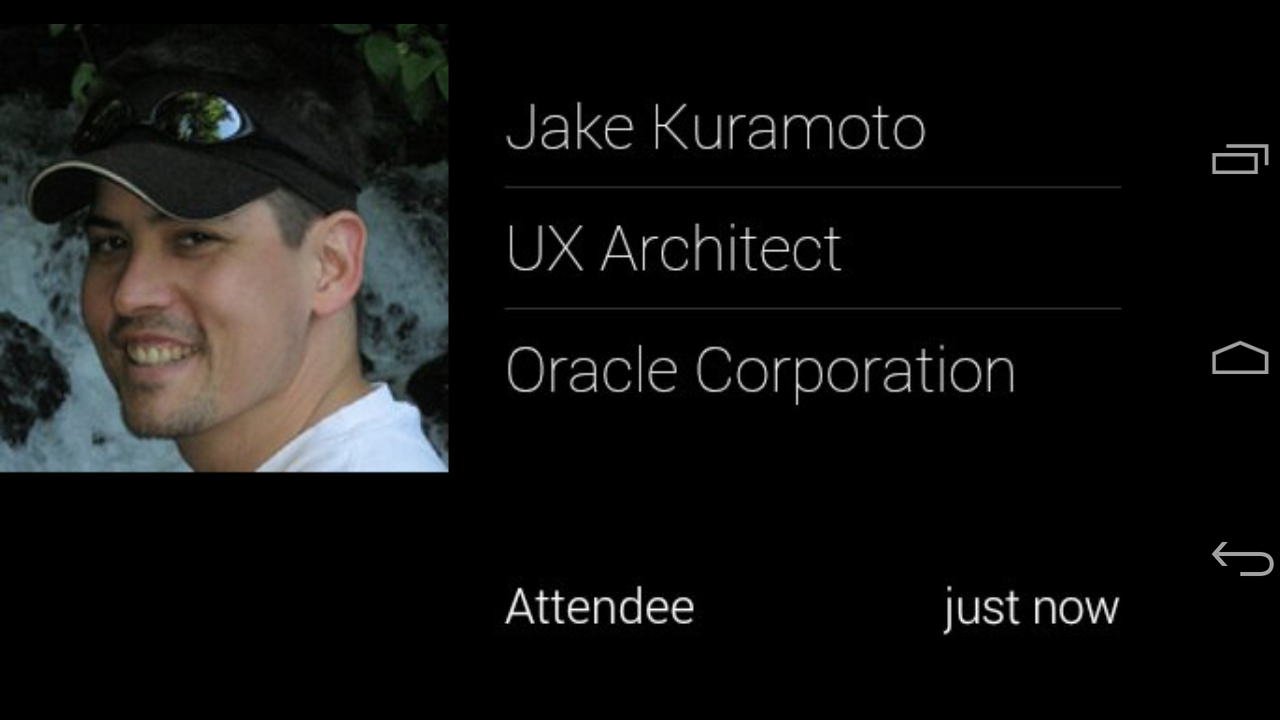 Jake Kuramoto

UX Architect

Oracle Corporation

Attendee just now